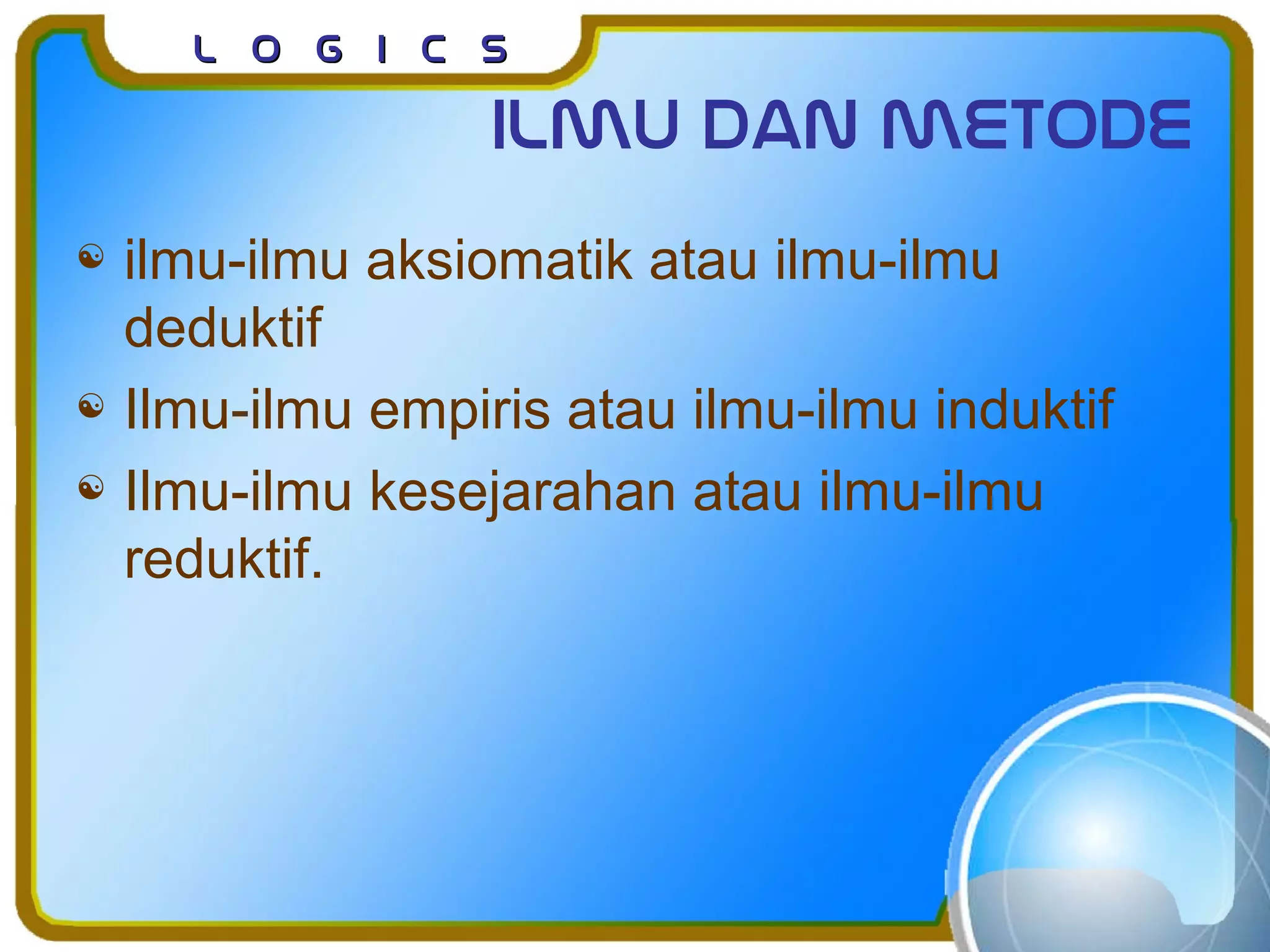 L O G I C S

ILMU DAN METODE

☯ ilmu-ilmu aksiomatik atau ilmu-ilmu deduktif

☯ Ilmu-ilmu empiris atau ilmu-ilmu induktif

☯ Ilmu-ilmu kesejarahan atau ilmu-ilmu reduktif.